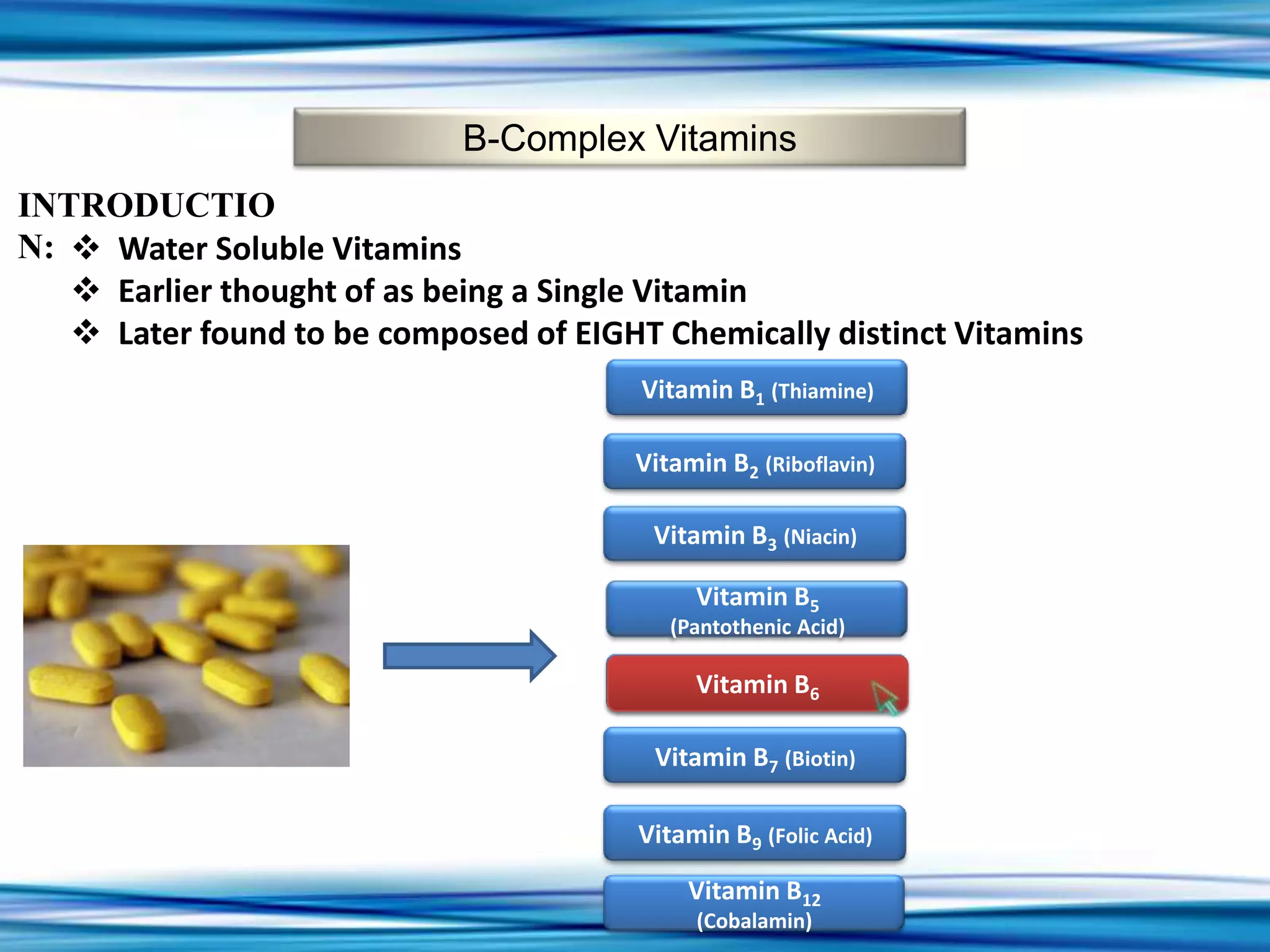 B-Complex Vitamins

INTRODUCTIO
N:
❖ Water Soluble Vitamins
❖ Earlier thought of as being a Single Vitamin
❖ Later found to be composed of EIGHT Chemically distinct Vitamins

Vitamin $B_1$ (Thiamine)

Vitamin $B_2$ (Riboflavin)

Vitamin $B_3$ (Niacin)

Vitamin $B_5$ (Pantothenic Acid)

Vitamin $B_6$

Vitamin $B_7$ (Biotin)

Vitamin $B_9$ (Folic Acid)

Vitamin $B_{12}$ (Cobalamin)